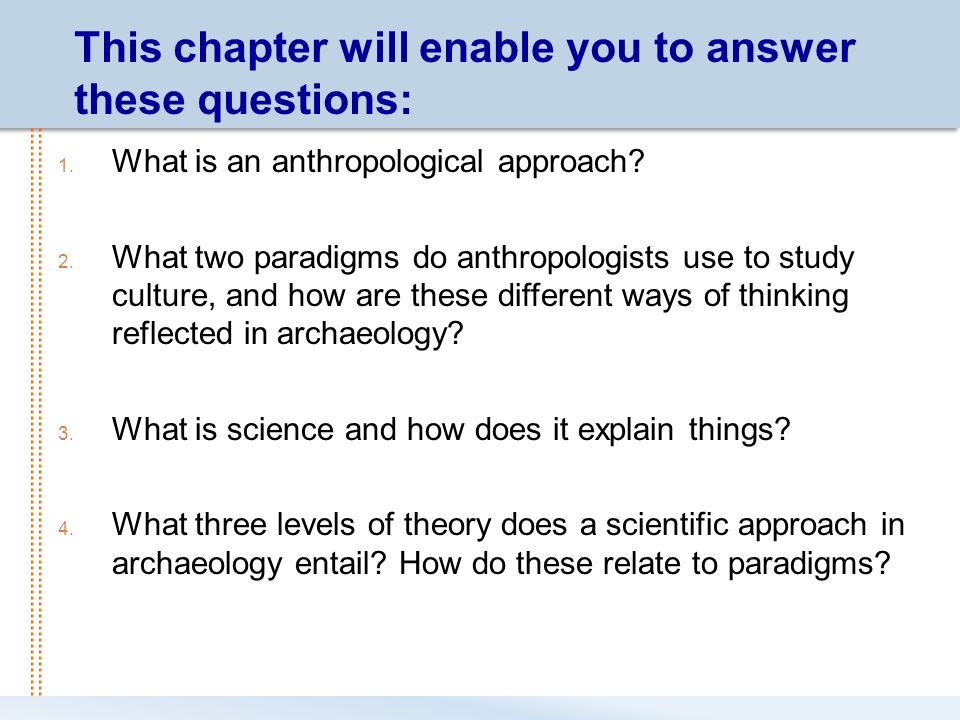 This chapter will enable you to answer these questions:

1. What is an anthropological approach?

2. What two paradigms do anthropologists use to study culture, and how are these different ways of thinking reflected in archaeology?

3. What is science and how does it explain things?

4. What three levels of theory does a scientific approach in archaeology entail? How do these relate to paradigms?